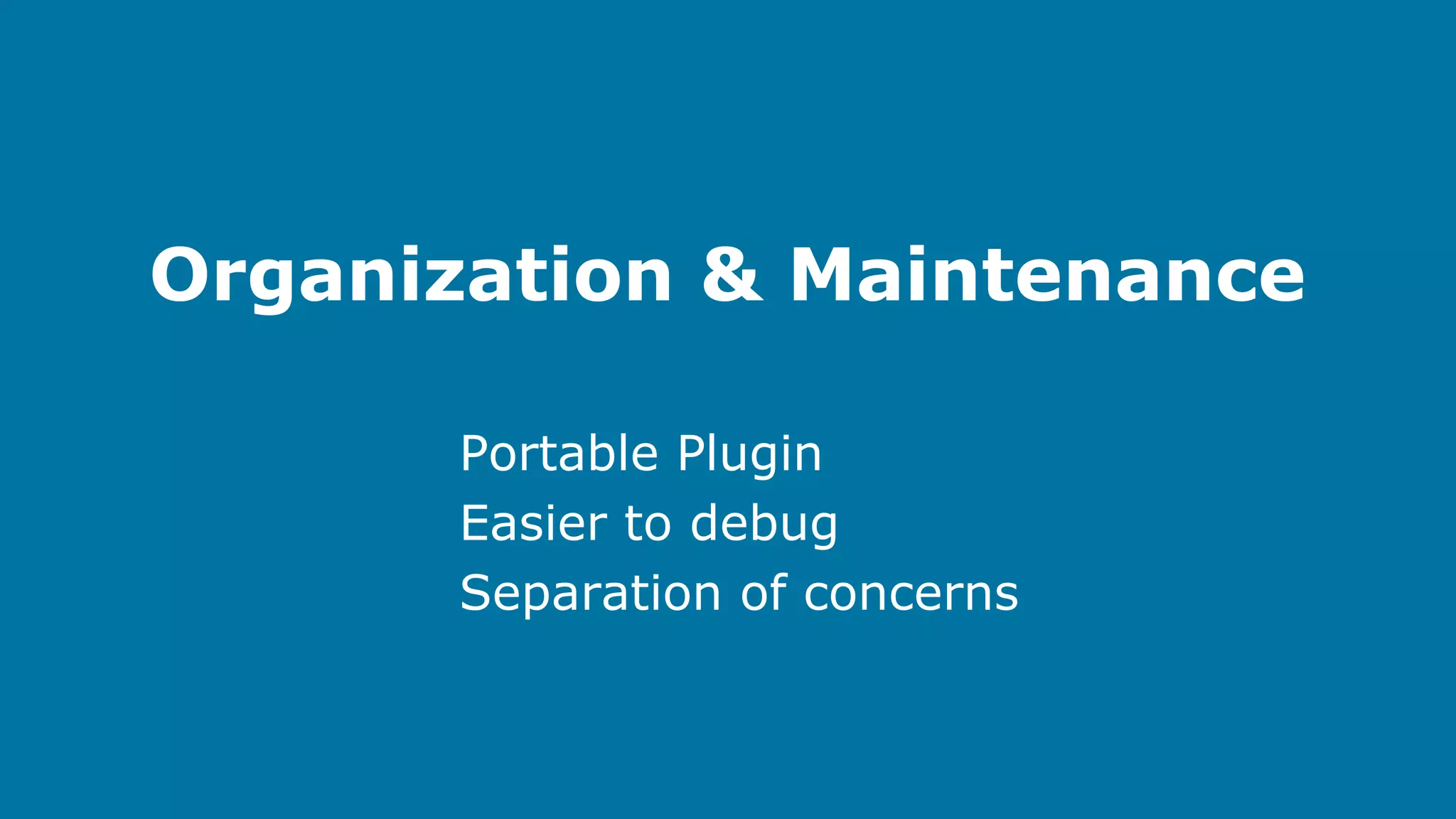 Organization & Maintenance

Portable Plugin
Easier to debug
Separation of concerns